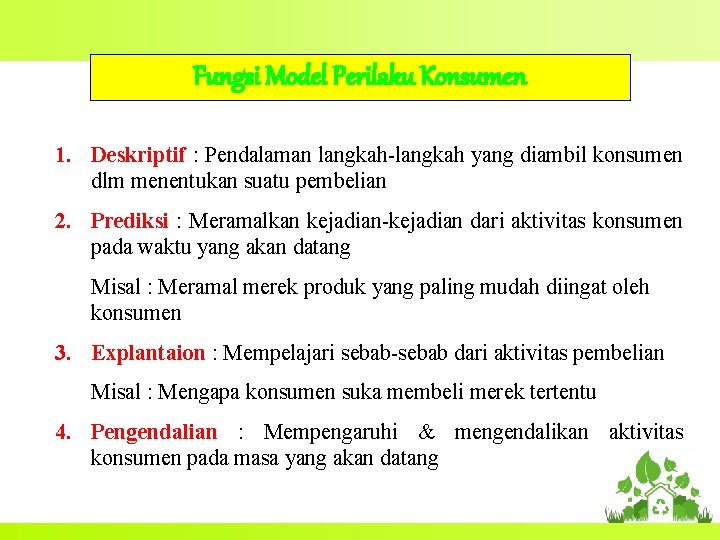 Fungsi Model Perilaku Konsumen

1. Deskriptif : Pendalaman langkah-langkah yang diambil konsumen dlm menentukan suatu pembelian

2. Prediksi : Meramalkan kejadian-kejadian dari aktivitas konsumen pada waktu yang akan datang

Misal : Meramal merek produk yang paling mudah diingat oleh konsumen

3. Explantaion : Mempelajari sebab-sebab dari aktivitas pembelian

Misal : Mengapa konsumen suka membeli merek tertentu

4. Pengendalian : Mempengaruhi & mengendalikan aktivitas konsumen pada masa yang akan datang